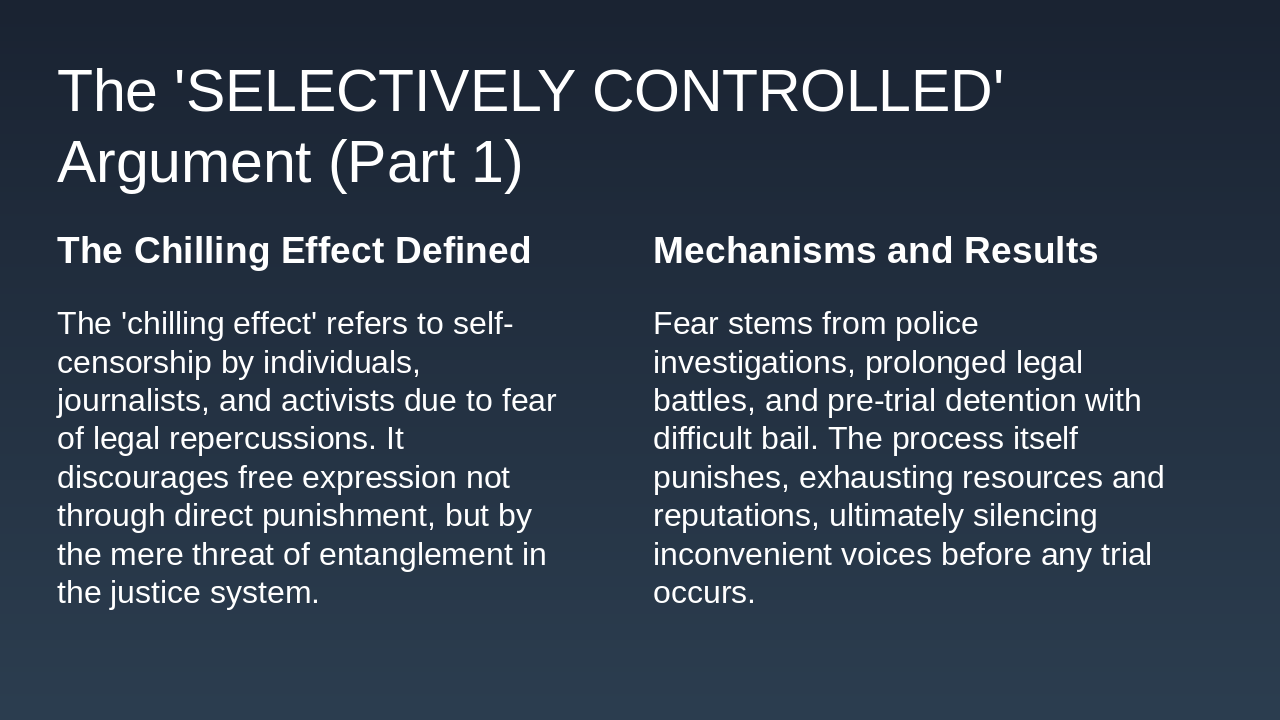 The 'SELECTIVELY CONTROLLED' Argument (Part 1)

The Chilling Effect Defined

The 'chilling effect' refers to self-censorship by individuals, journalists, and activists due to fear of legal repercussions. It discourages free expression not through direct punishment, but by the mere threat of entanglement in the justice system.

Mechanisms and Results

Fear stems from police investigations, prolonged legal battles, and pre-trial detention with difficult bail. The process itself punishes, exhausting resources and reputations, ultimately silencing inconvenient voices before any trial occurs.